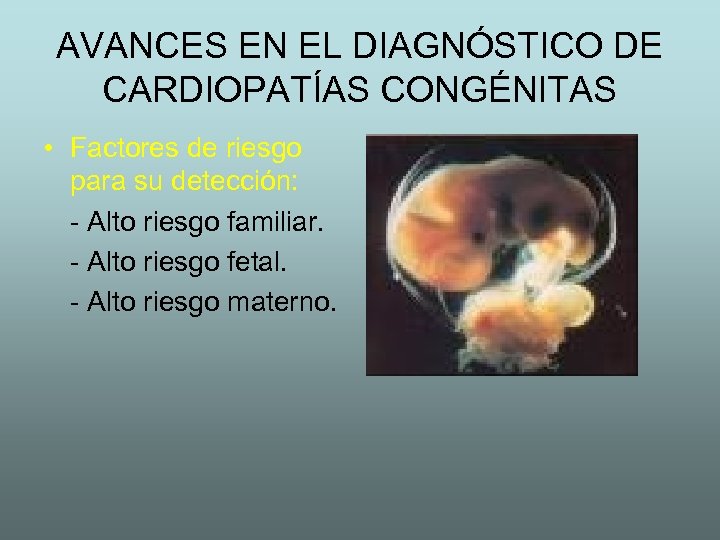 AVANCES EN EL DIAGNÓSTICO DE CARDIOPATÍAS CONGÉNITAS

• Factores de riesgo para su detección:

- Alto riesgo familiar.

- Alto riesgo fetal.

- Alto riesgo materno.